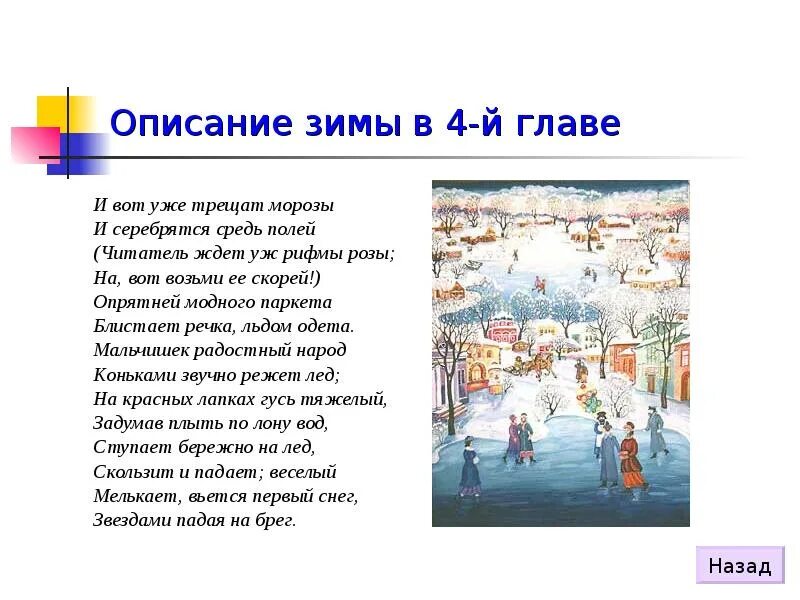 Описание зимы в 4-й главе

И вот уже трещат морозы
И серебрятся средь полей
(Читатель ждет уж рифмы розы;
На, вот возьми ее скорей!)
Опрятней модного паркета
Блистает речка, льдом одета.
Мальчишек радостный народ
Коньками звучно режет лед;
На красных лапках гусь тяжелый,
Задумав плыть по лону вод,
Ступает бережно на лед,
Скользит и падает; веселый
Мелькает, вьется первый снег,
Звездами падая на брег.

Назад